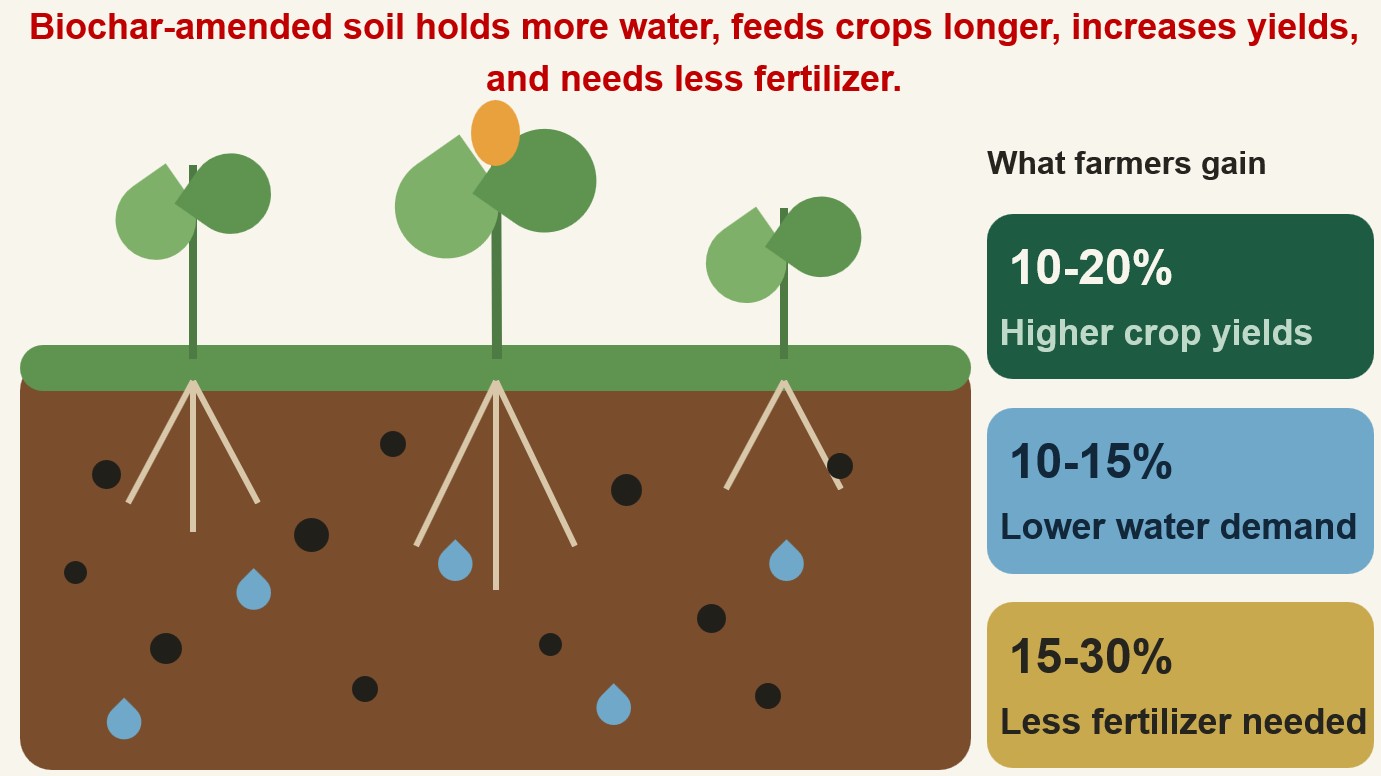 Biochar-amended soil holds more water, feeds crops longer, increases yields, and needs less fertilizer.

What farmers gain

10-20%
Higher crop yields

10-15%
Lower water demand

15-30%
Less fertilizer needed